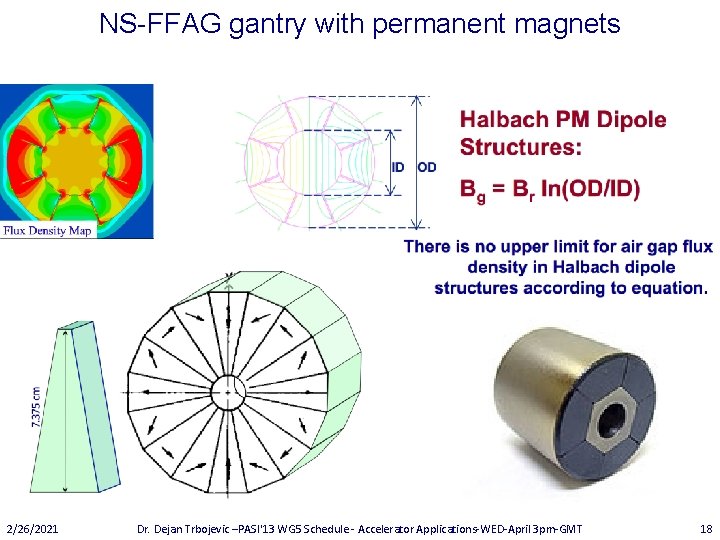 NS-FFAG gantry with permanent magnets

Flux Density Map

ID OD

Halbach PM Dipole Structures:

$B_g = B_r \ln(OD/ID)$

There is no upper limit for air gap flux density in Halbach dipole structures according to equation.

7.375 cm

2/26/2021 Dr. Dejan Trbojevic –PASI'13 WG5 Schedule - Accelerator Applications-WED-April 3pm-GMT 18